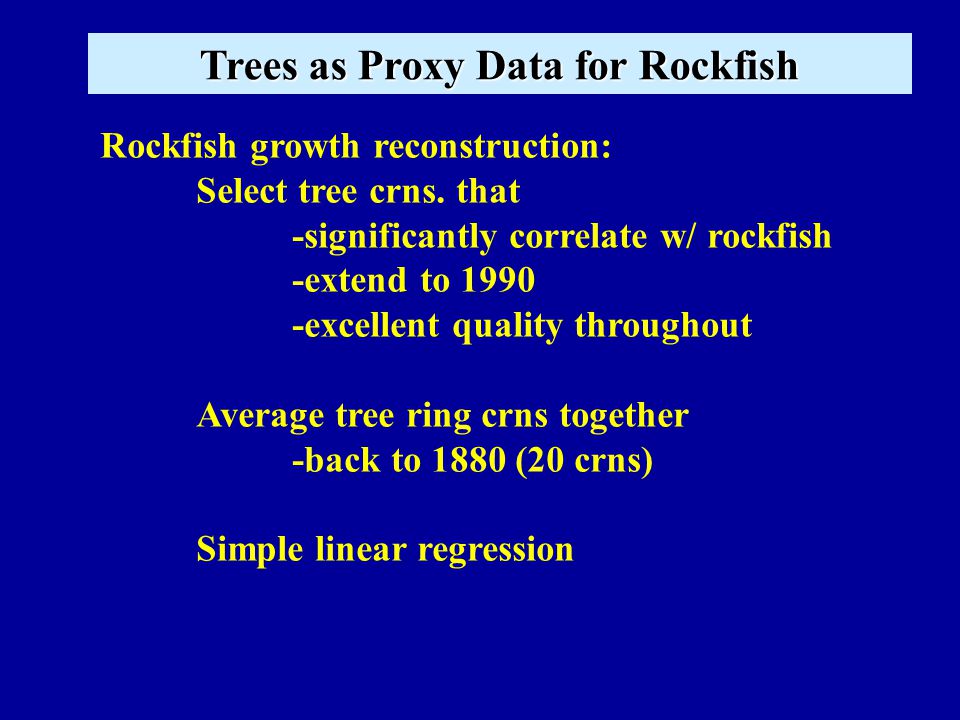 Trees as Proxy Data for Rockfish

Rockfish growth reconstruction:

Select tree crns. that

-significantly correlate w/ rockfish

-extend to 1990

-excellent quality throughout

Average tree ring crns together

-back to 1880 (20 crns)

Simple linear regression